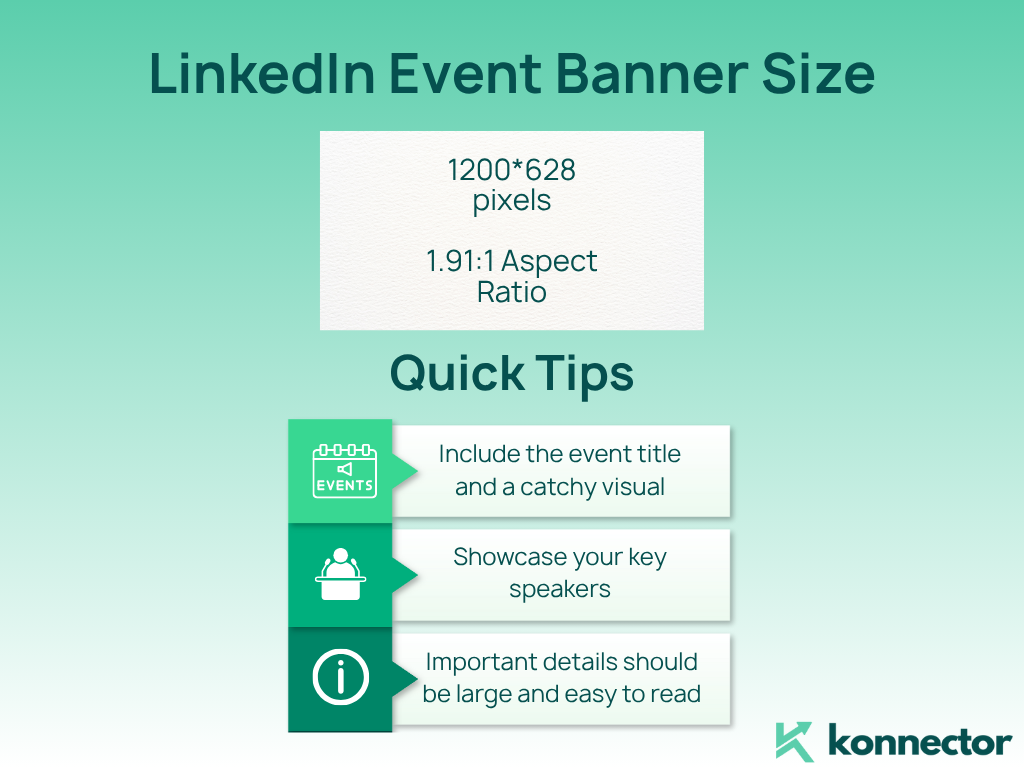 LinkedIn Event Banner Size

1200*628 pixels

1.91:1 Aspect Ratio

Quick Tips

EVENTS

Include the event title and a catchy visual

Showcase your key speakers

Important details should be large and easy to read

konnector